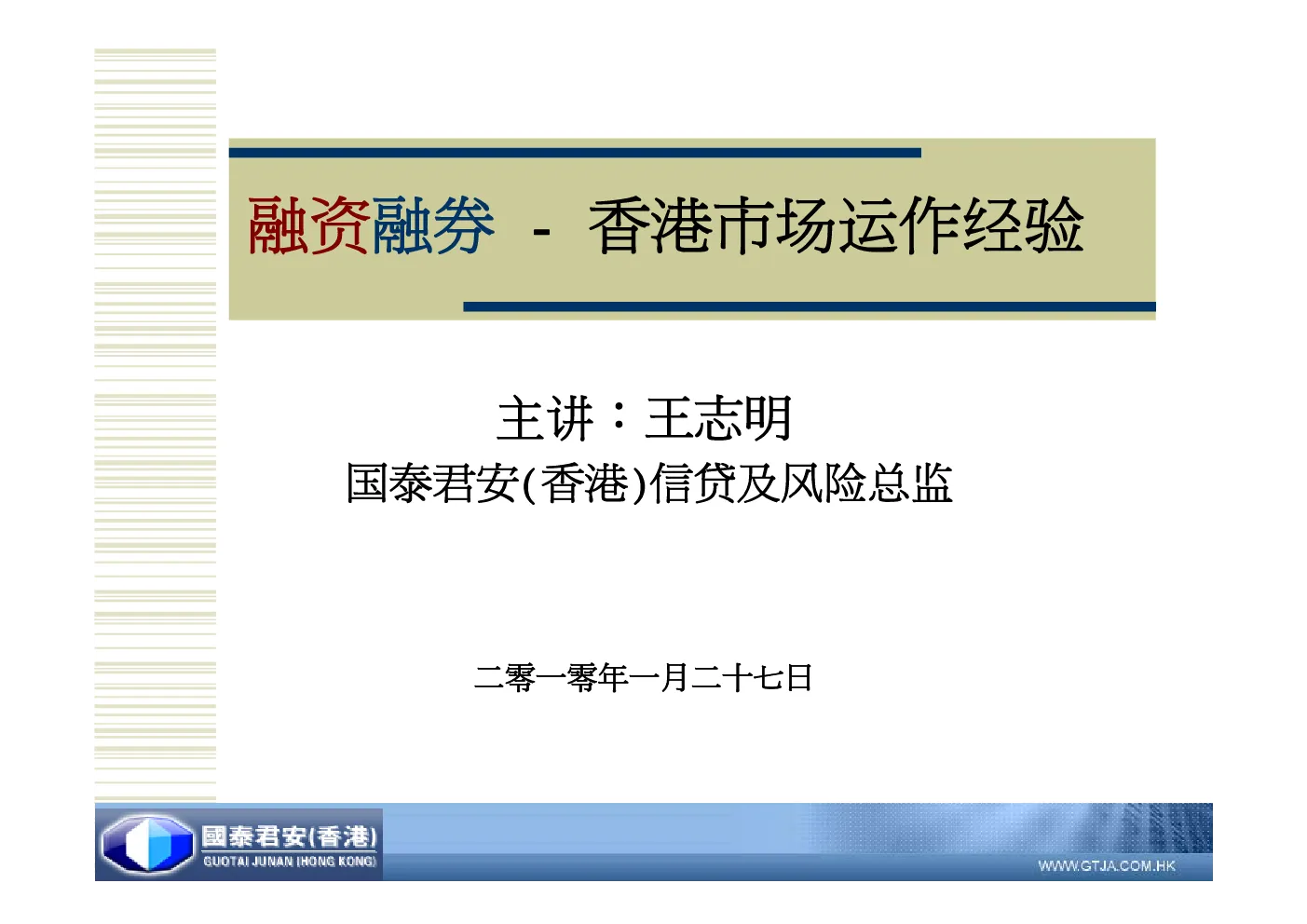 融资融券 - 香港市场运作经验

主讲：王志明
国泰君安(香港)信贷及风险总监

二零一零年一月二十七日

國泰君安(香港)
GUOTAI JUNAN (HONG KONG)

WWW.GTJA.COM.HK